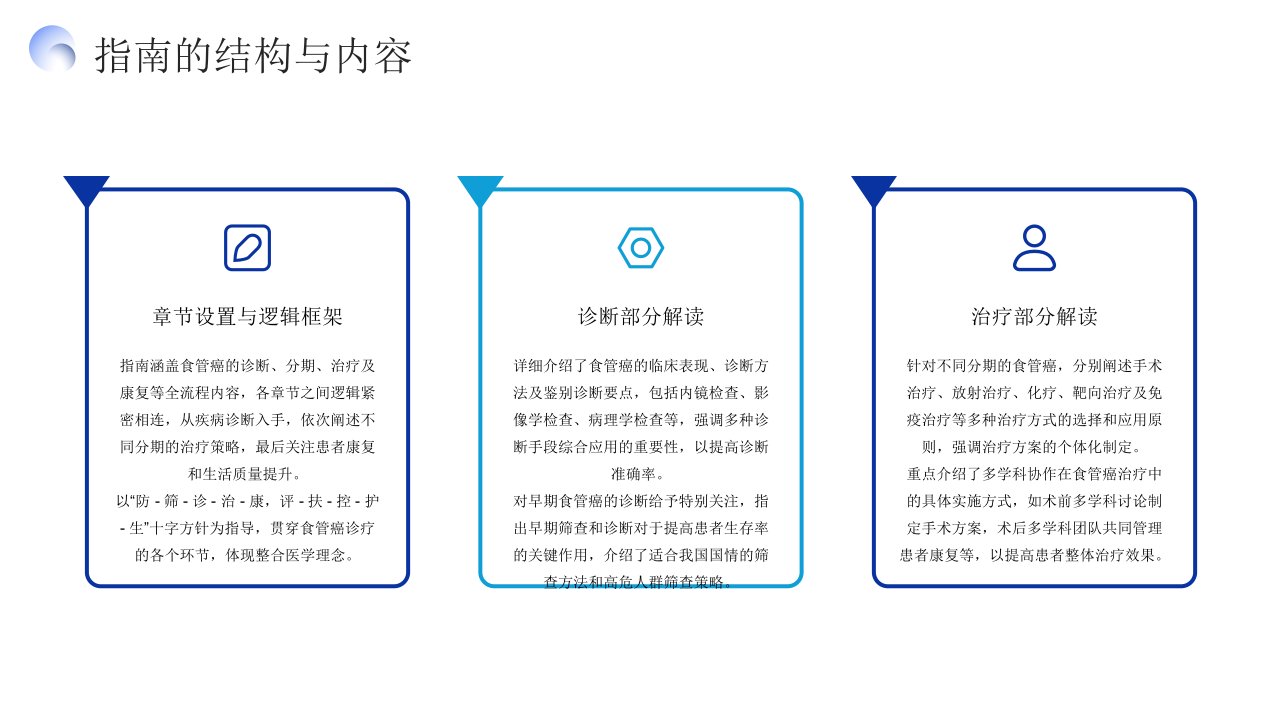 指南的结构与内容

章节设置与逻辑框架

指南涵盖食管癌的诊断、分期、治疗及康复等全流程内容，各章节之间逻辑紧密相连，从疾病诊断入手，依次阐述不同分期的治疗策略，最后关注患者康复和生活质量提升。
以“防 - 筛 - 诊 - 治 - 康，评 - 扶 - 控 - 护 - 生”十字方针为指导，贯穿食管癌诊疗的各个环节，体现整合医学理念。

诊断部分解读

详细介绍了食管癌的临床表现、诊断方法及鉴别诊断要点，包括内镜检查、影像学检查、病理学检查等，强调多种诊断手段综合应用的重要性，以提高诊断准确率。
对早期食管癌的诊断给予特别关注，指出早期筛查和诊断对于提高患者生存率的关键作用，介绍了适合我国国情的筛查方法和高危人群筛查策略。

治疗部分解读

针对不同分期的食管癌，分别阐述手术治疗、放射治疗、化疗、靶向治疗及免疫治疗等多种治疗方式的选择和应用原则，强调治疗方案的个体化制定。
重点介绍了多学科协作在食管癌治疗中的具体实施方式，如术前多学科讨论制定手术方案，术后多学科团队共同管理患者康复等，以提高患者整体治疗效果。